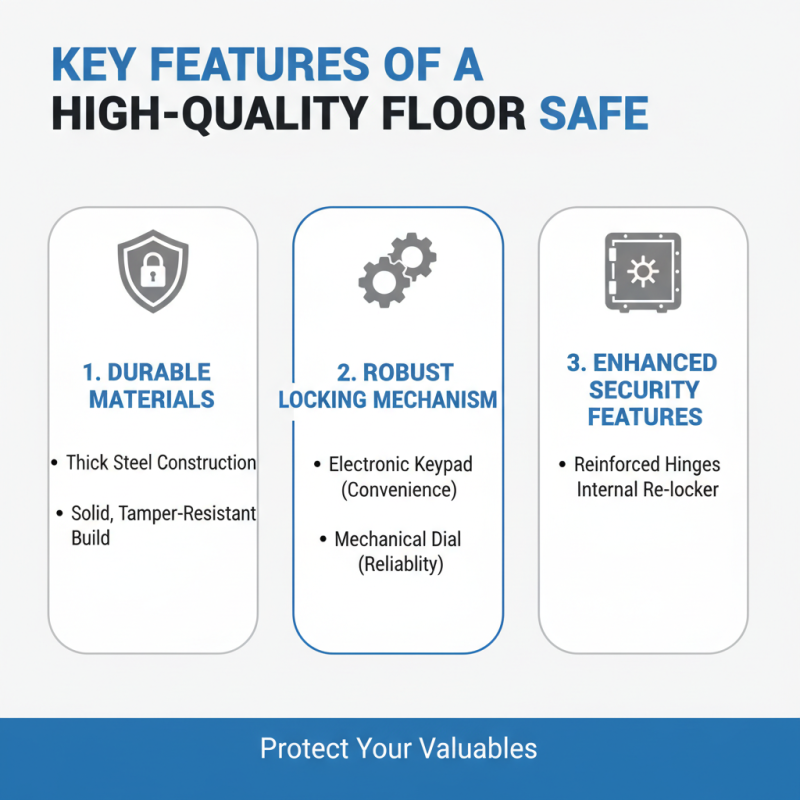 KEY FEATURES OF A HIGH-QUALITY FLOOR SAFE

1. DURABLE MATERIALS

• Thick Steel Construction

• Solid, Tamper-Resistant Build

2. ROBUST LOCKING MECHANISM

• Electronic Keypad (Convenience)

• Mechanical Dial (Reliablity)

3. ENHANCED SECURITY FEATURES

• Reinforced Hinges Internal Re-locker

Protect Your Valuables